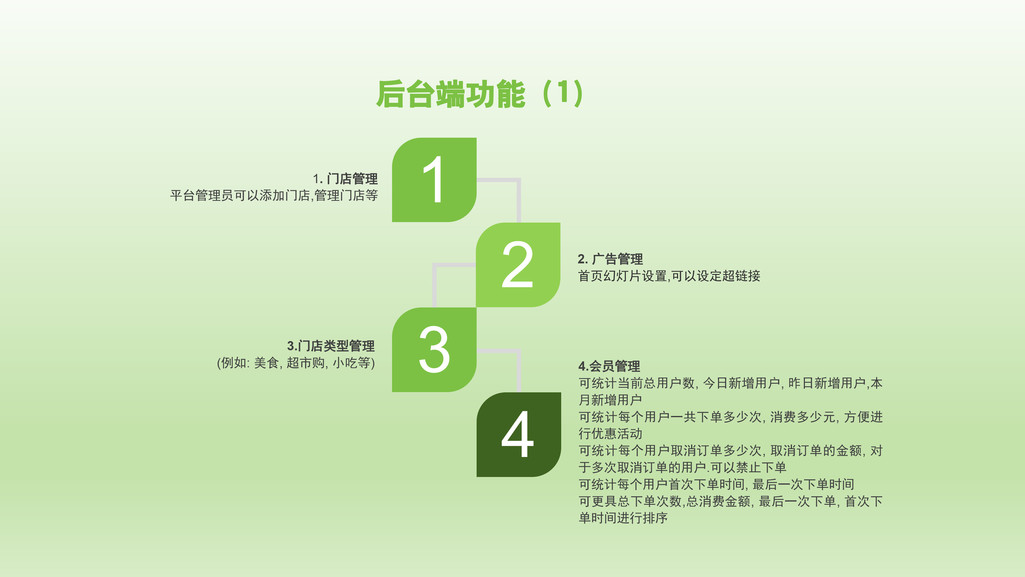 后台端功能（1）

1. 门店管理
平台管理员可以添加门店,管理门店等

1

2

2. 广告管理
首页幻灯片设置,可以设定超链接

3.门店类型管理
(例如: 美食, 超市购, 小吃等)

3

4

4.会员管理
可统计当前总用户数, 今日新增用户, 昨日新增用户,本月新增用户
可统计每个用户一共下单多少次, 消费多少元, 方便进行优惠活动
可统计每个用户取消订单多少次, 取消订单的金额, 对于多次取消订单的用户.可以禁止下单
可统计每个用户首次下单时间, 最后一次下单时间
可更具总下单次数,总消费金额, 最后一次下单, 首次下单时间进行排序